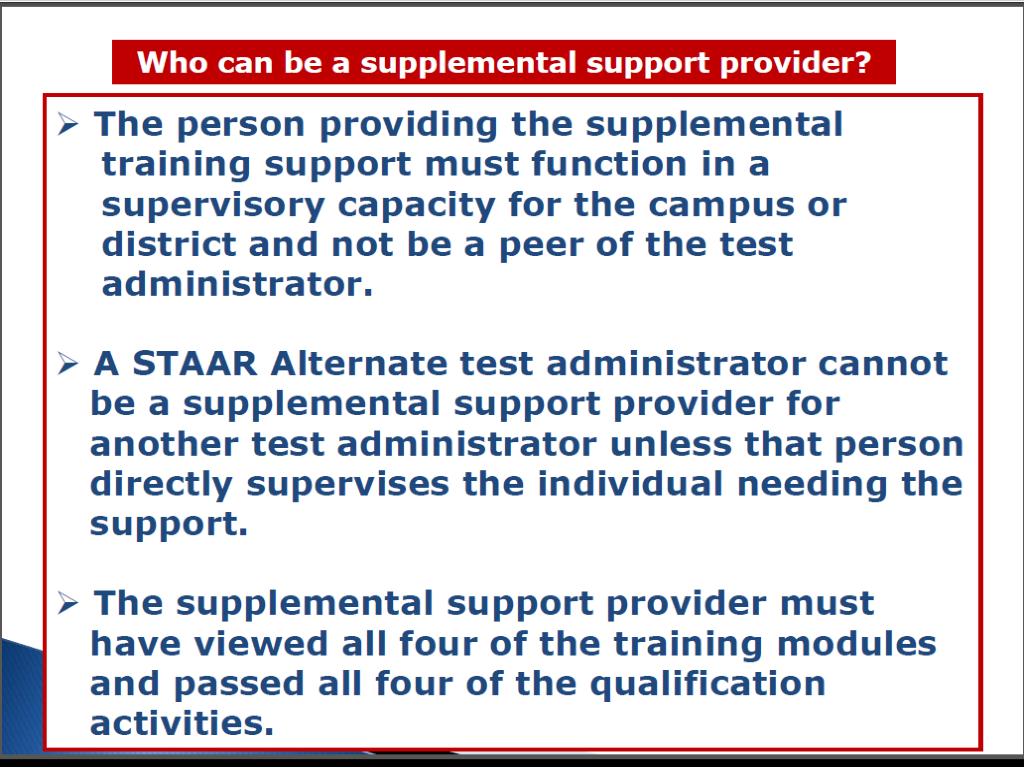 Who can be a supplemental support provider?

➢ The person providing the supplemental training support must function in a supervisory capacity for the campus or district and not be a peer of the test administrator.

➢ A STAAR Alternate test administrator cannot be a supplemental support provider for another test administrator unless that person directly supervises the individual needing the support.

➢ The supplemental support provider must have viewed all four of the training modules and passed all four of the qualification activities.